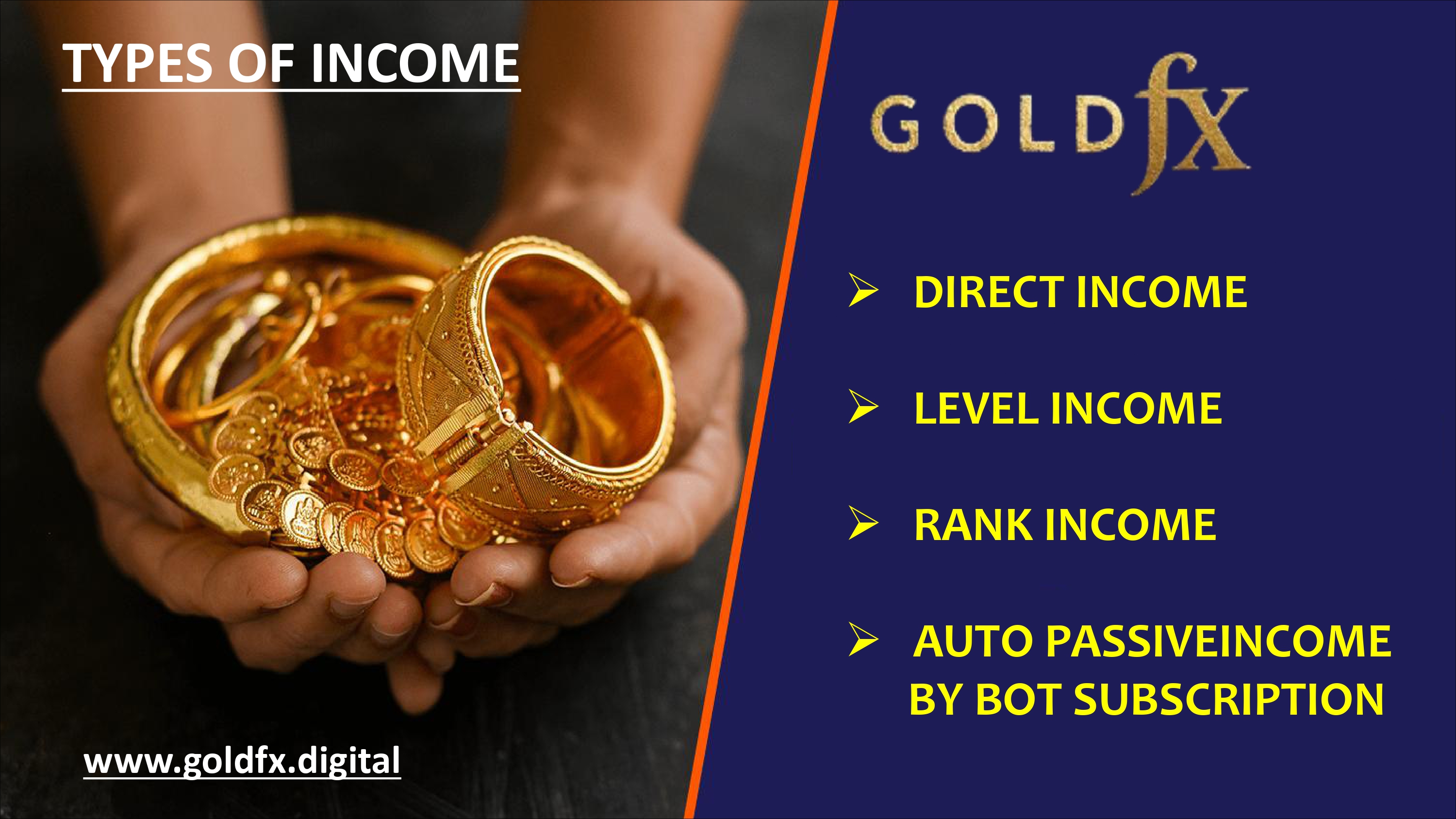 TYPES OF INCOME

GOLDfx

➢ DIRECT INCOME

➢ LEVEL INCOME

➢ RANK INCOME

➢ AUTO PASSIVEINCOME BY BOT SUBSCRIPTION

www.goldfx.digital